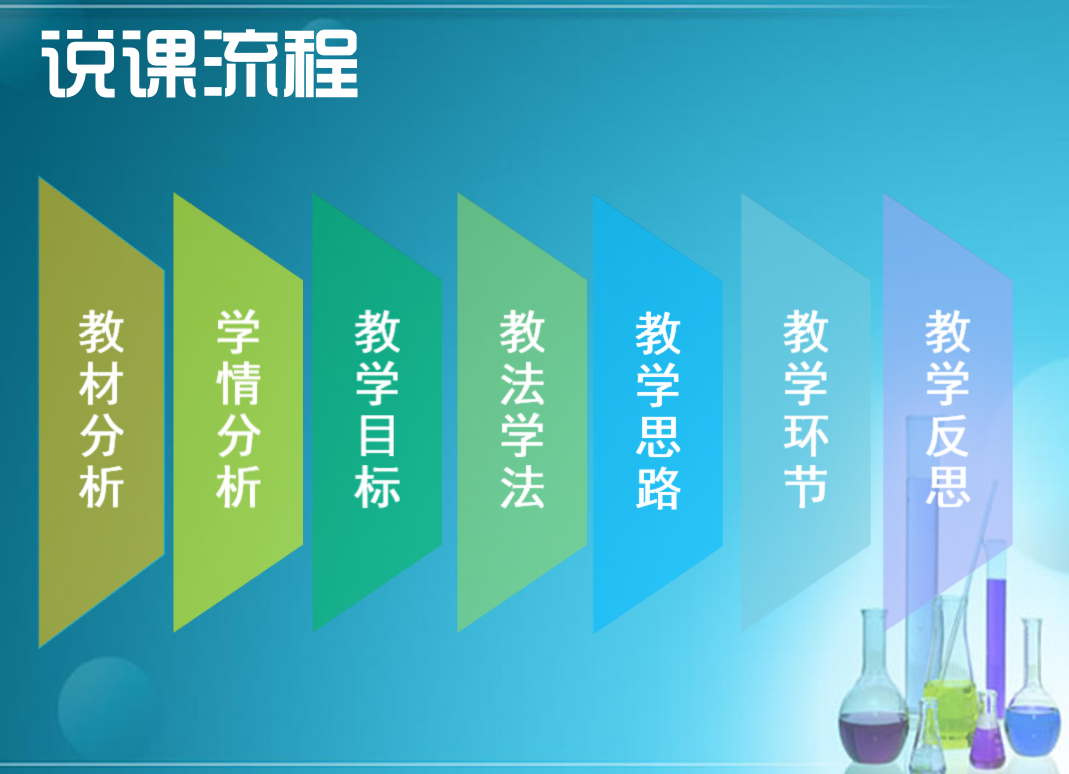 说课流程

教材分析

学情分析

教学目标

教法学法

教学思路

教学环节

教学反思